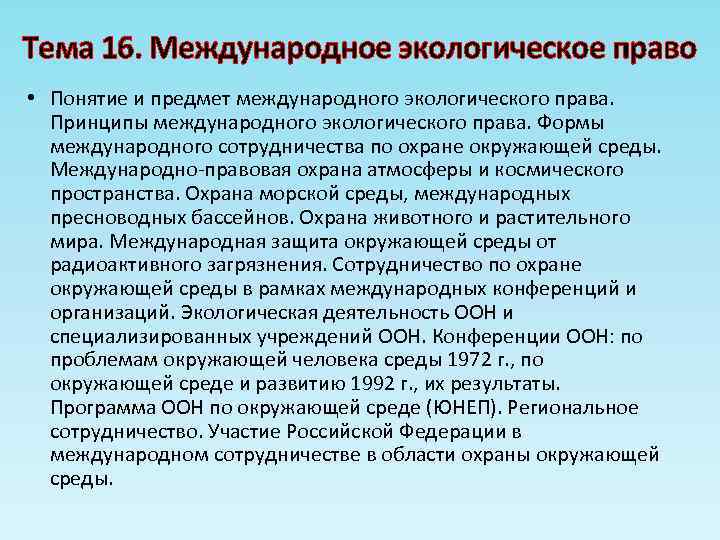 Тема 16. Международное экологическое право

• Понятие и предмет международного экологического права. Принципы международного экологического права. Формы международного сотрудничества по охране окружающей среды. Международно-правовая охрана атмосферы и космического пространства. Охрана морской среды, международных пресноводных бассейнов. Охрана животного и растительного мира. Международная защита окружающей среды от радиоактивного загрязнения. Сотрудничество по охране окружающей среды в рамках международных конференций и организаций. Экологическая деятельность ООН и специализированных учреждений ООН. Конференции ООН: по проблемам окружающей человека среды 1972 г., по окружающей среде и развитию 1992 г., их результаты. Программа ООН по окружающей среде (ЮНЕП). Региональное сотрудничество. Участие Российской Федерации в международном сотрудничестве в области охраны окружающей среды.